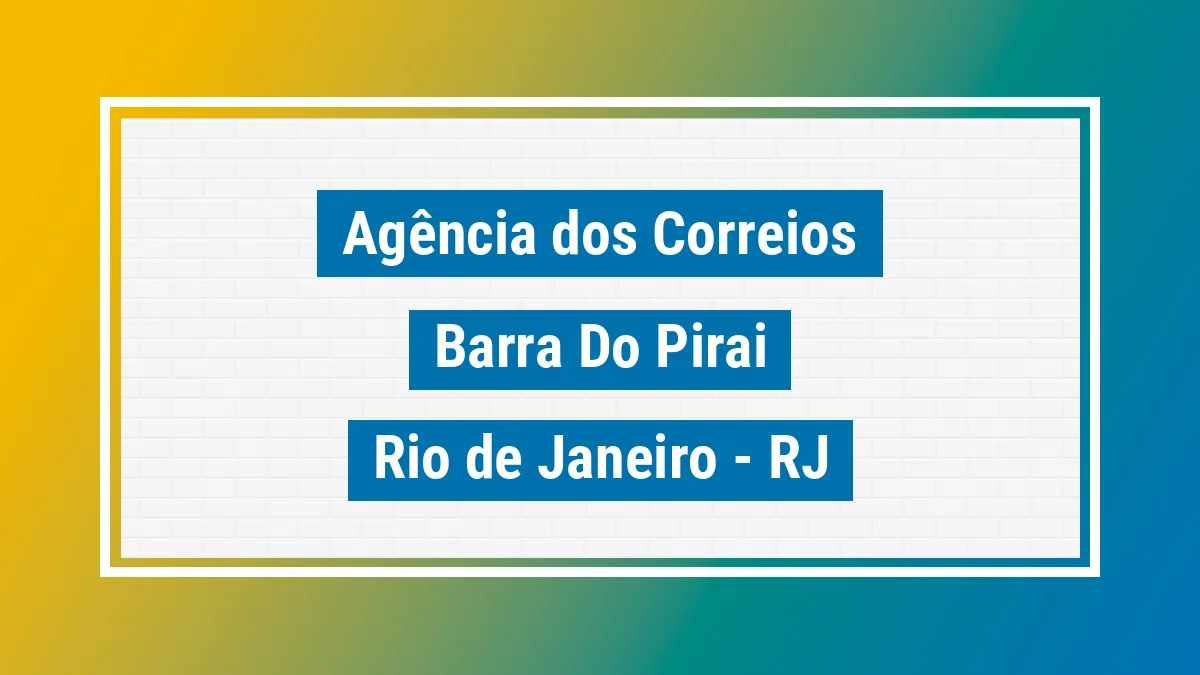 Agência dos Correios

Barra Do Pirai

Rio de Janeiro - RJ